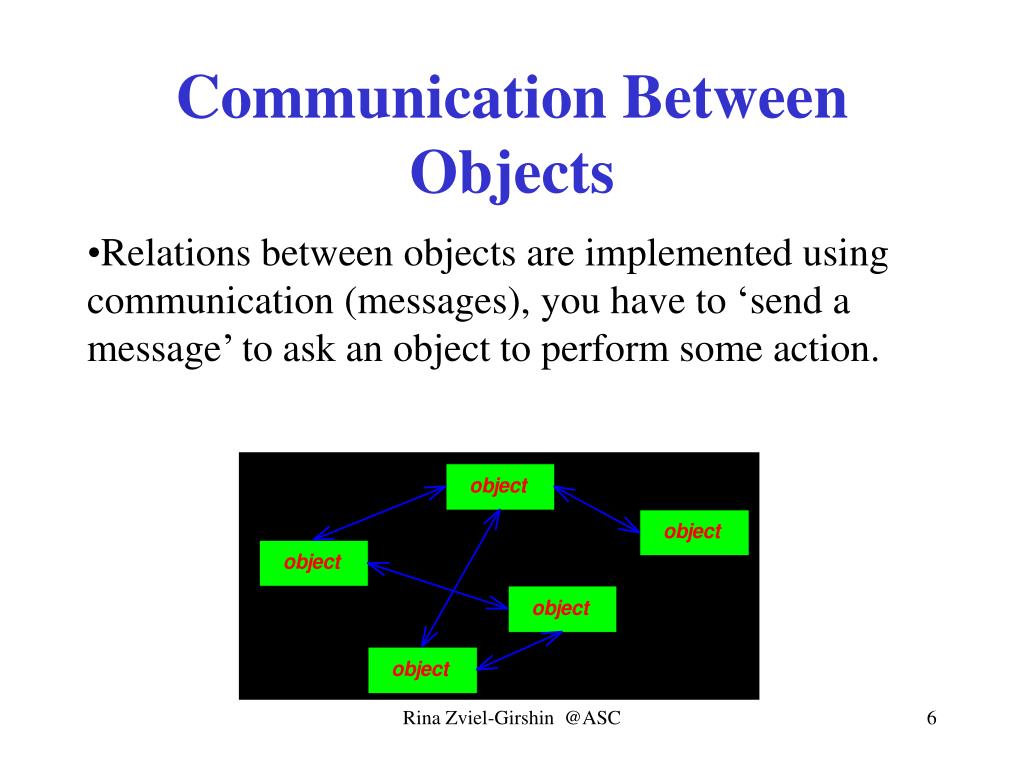 Communication Between Objects

•Relations between objects are implemented using communication (messages), you have to ‘send a message’ to ask an object to perform some action.

object

object

object

object

object

Rina Zviel-Girshin @ASC

6